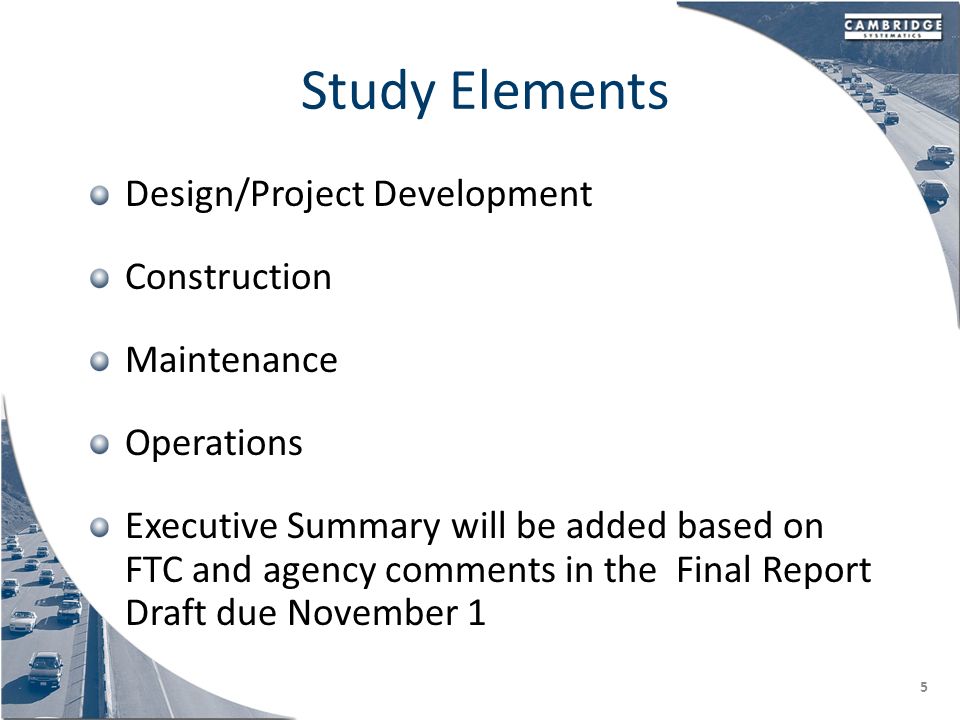 CAMBRIDGE
SYSTEMATICS

Study Elements

Design/Project Development

Construction

Maintenance

Operations

Executive Summary will be added based on FTC and agency comments in the Final Report Draft due November 1

5